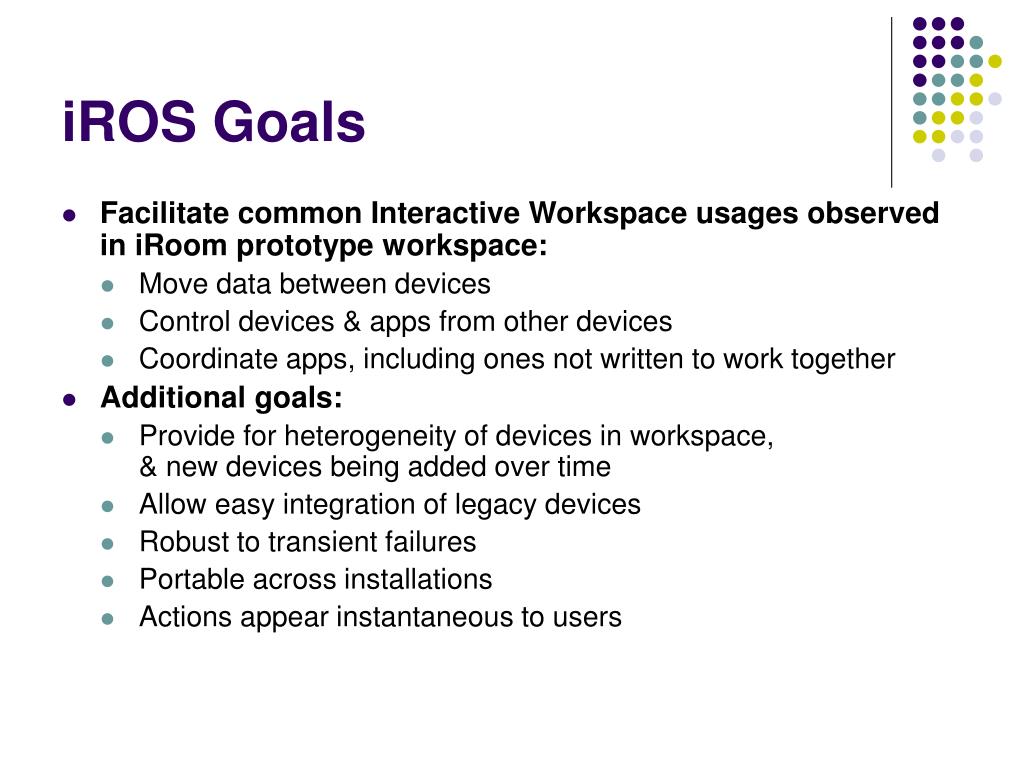 iROS Goals

- Facilitate common Interactive Workspace usages observed in iRoom prototype workspace:
  - Move data between devices
  - Control devices & apps from other devices
  - Coordinate apps, including ones not written to work together
- Additional goals:
  - Provide for heterogeneity of devices in workspace, & new devices being added over time
  - Allow easy integration of legacy devices
  - Robust to transient failures
  - Portable across installations
  - Actions appear instantaneous to users